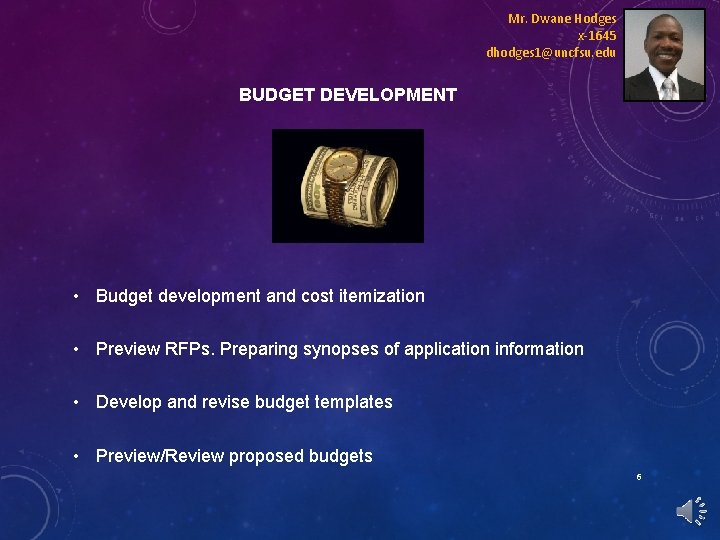 Mr. Dwane Hodges
x-1645
dhodges1@uncfsu.edu

BUDGET DEVELOPMENT

• Budget development and cost itemization

• Preview RFPs. Preparing synopses of application information

• Develop and revise budget templates

• Preview/Review proposed budgets

6